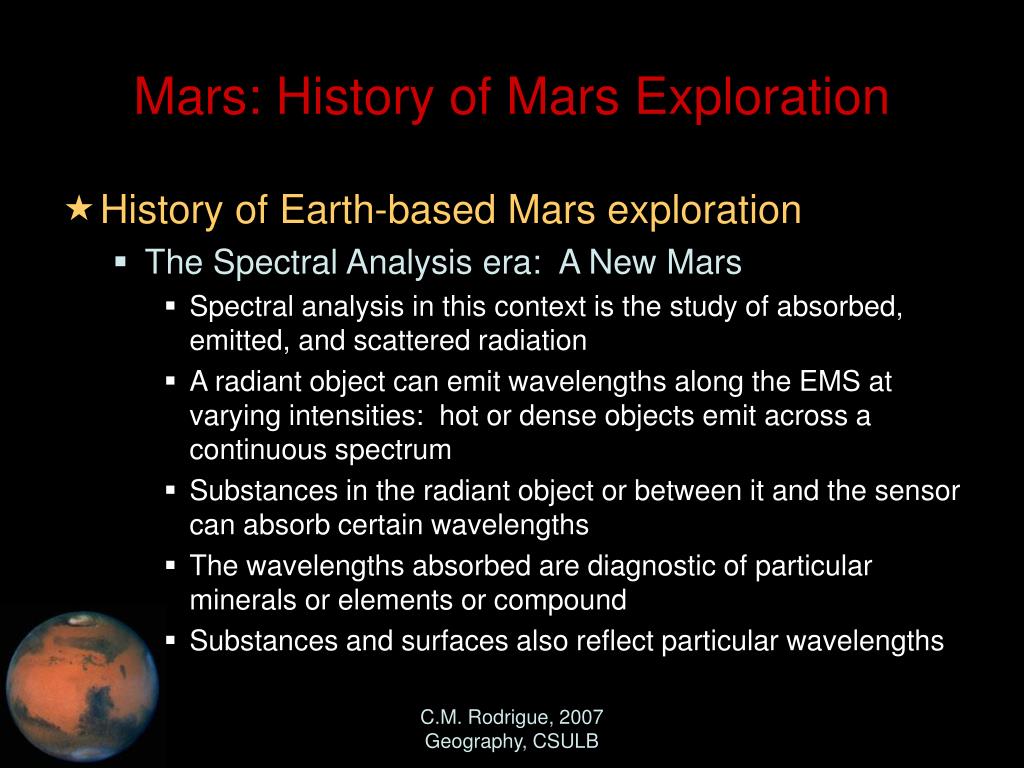 Mars: History of Mars Exploration

★ History of Earth-based Mars exploration

▪ The Spectral Analysis era: A New Mars

▪ Spectral analysis in this context is the study of absorbed, emitted, and scattered radiation

▪ A radiant object can emit wavelengths along the EMS at varying intensities: hot or dense objects emit across a continuous spectrum

▪ Substances in the radiant object or between it and the sensor can absorb certain wavelengths

▪ The wavelengths absorbed are diagnostic of particular minerals or elements or compound

▪ Substances and surfaces also reflect particular wavelengths

C.M. Rodrigue, 2007
Geography, CSULB